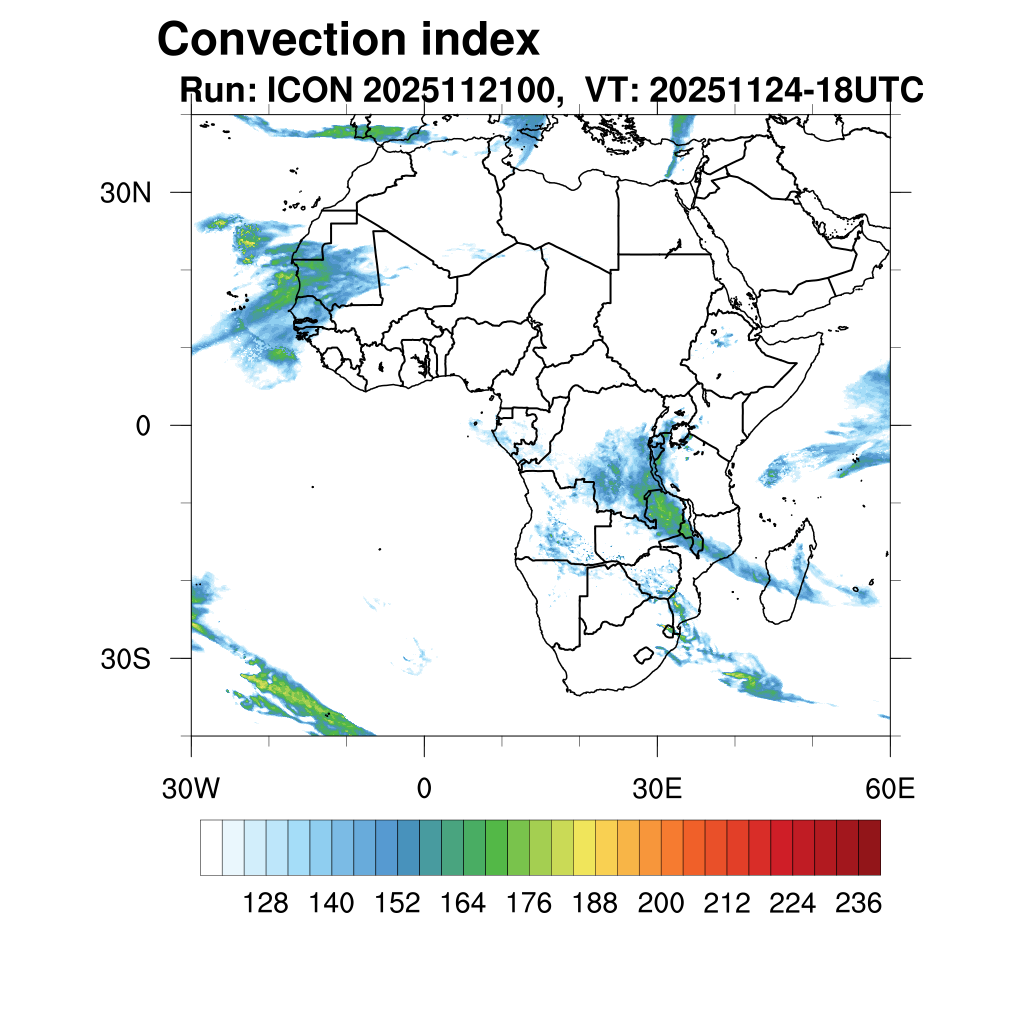 Convection index
Run: ICON 2025112100, VT: 20251124-18UTC

30N
0
30S

30W
0
30E
60E

128 140 152 164 176 188 200 212 224 236